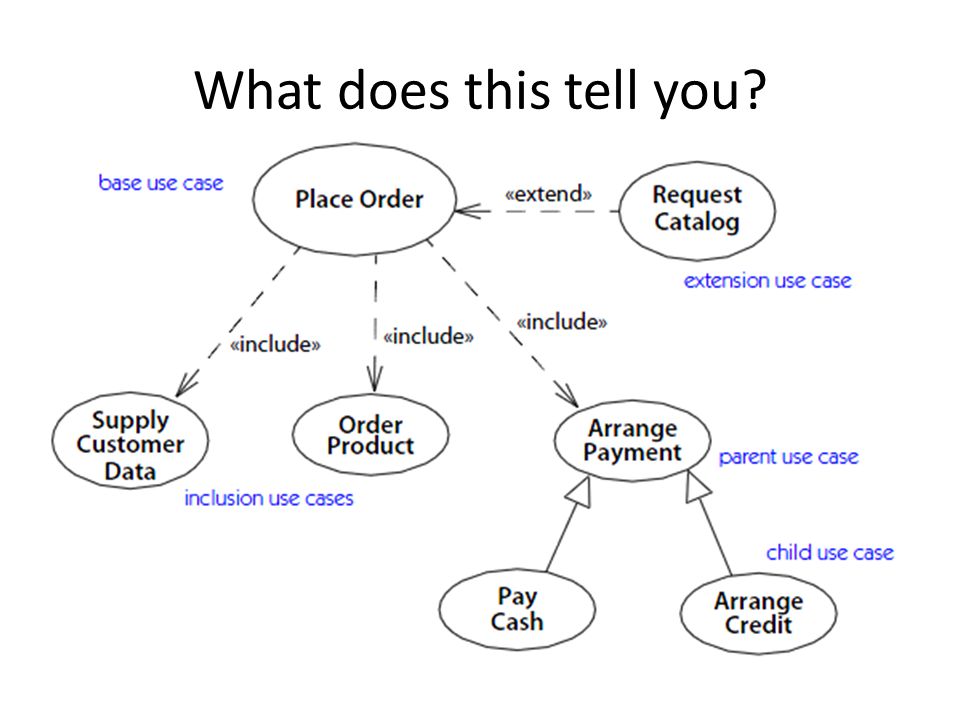 What does this tell you?

base use case

Place Order

«extend»

Request Catalog

extension use case

«include»

«include»

«include»

Supply Customer Data

Order Product

Arrange Payment

parent use case

inclusion use cases

child use case

Pay Cash

Arrange Credit